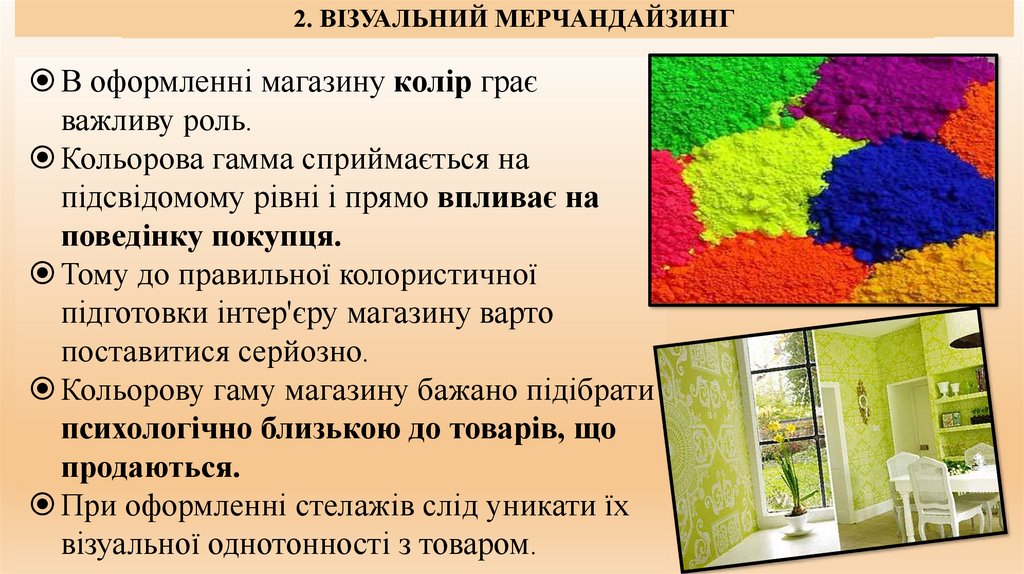 2. ВІЗУАЛЬНИЙ МЕРЧАНДАЙЗИНГ

В оформленні магазину колір грає важливу роль.

Кольорова гамма сприймається на підсвідомому рівні і прямо впливає на поведінку покупця.

Тому до правильної колористичної підготовки інтер'єру магазину варто поставитися серйозно.

Кольорову гаму магазину бажано підібрати психологічно близькою до товарів, що продаються.

При оформленні стелажів слід уникати їх візуальної однотонності з товаром.